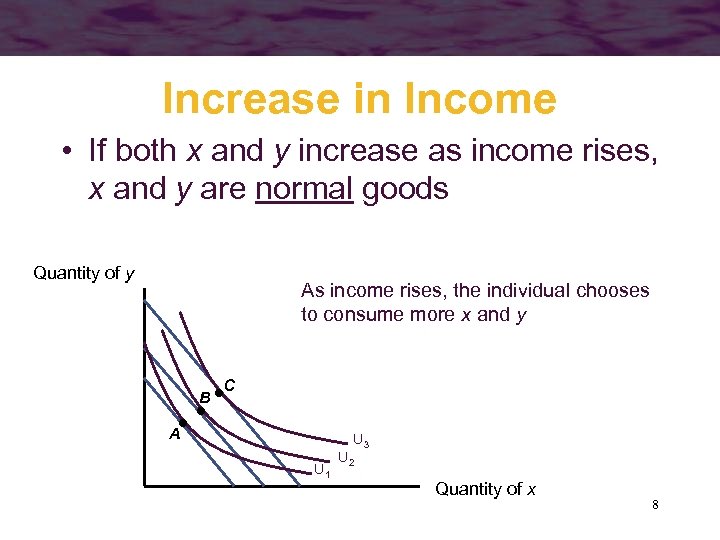 Increase in Income

• If both x and y increase as income rises, x and y are normal goods

Quantity of y

As income rises, the individual chooses to consume more x and y

C

B

A

$U_3$

$U_2$

$U_1$

Quantity of x

8